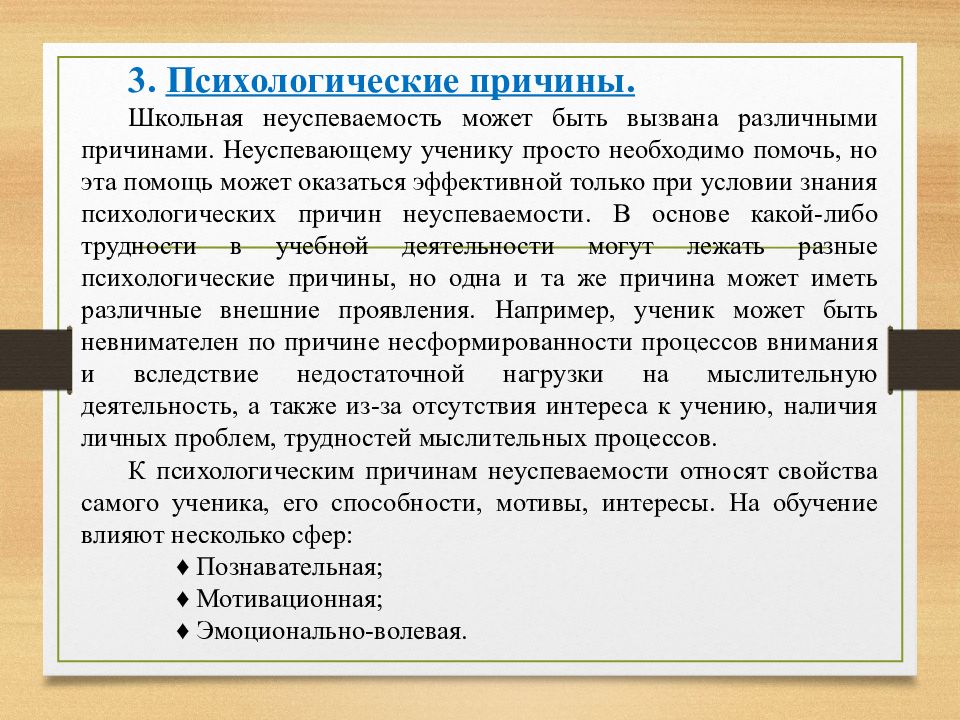 3. Психологические причины.

Школьная неуспеваемость может быть вызвана различными причинами. Неуспевающему ученику просто необходимо помочь, но эта помощь может оказаться эффективной только при условии знания психологических причин неуспеваемости. В основе какой-либо трудности в учебной деятельности могут лежать разные психологические причины, но одна и та же причина может иметь различные внешние проявления. Например, ученик может быть невнимателен по причине несформированности процессов внимания и вследствие недостаточной нагрузки на мыслительную деятельность, а также из-за отсутствия интереса к учению, наличия личных проблем, трудностей мыслительных процессов.

К психологическим причинам неуспеваемости относят свойства самого ученика, его способности, мотивы, интересы. На обучение влияют несколько сфер:

♦ Познавательная;
♦ Мотивационная;
♦ Эмоционально-волевая.